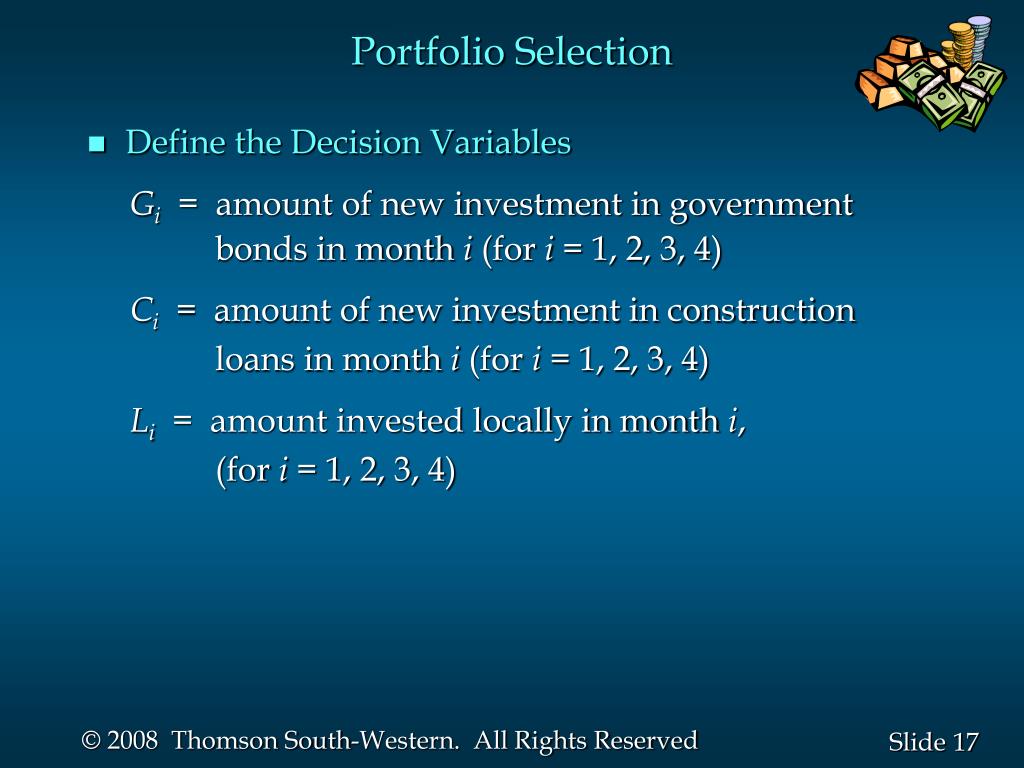 Portfolio Selection

Define the Decision Variables

$G_i$ = amount of new investment in government bonds in month $i$ (for $i$ = 1, 2, 3, 4)

$C_i$ = amount of new investment in construction loans in month $i$ (for $i$ = 1, 2, 3, 4)

$L_i$ = amount invested locally in month $i$, (for $i$ = 1, 2, 3, 4)

© 2008 Thomson South-Western. All Rights Reserved

Slide 17